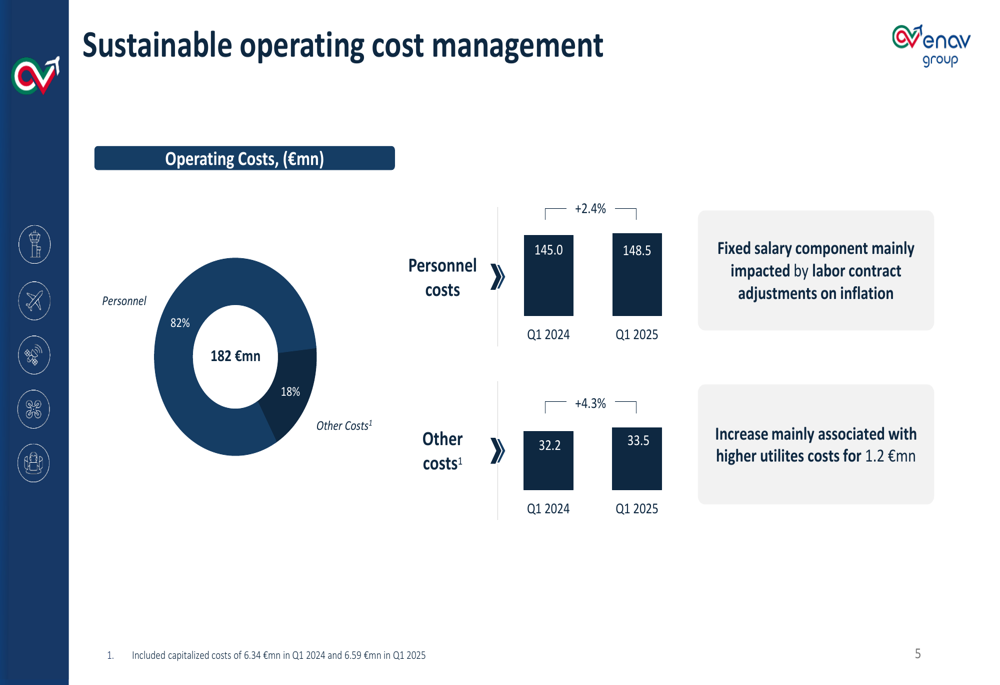 Sustainable operating cost management

enav group

Operating Costs, (€mn)

Personnel

82%

182 €mn

18%

Other Costs$^1$

Personnel costs

+2.4%

145.0

148.5

Q1 2024

Q1 2025

Fixed salary component mainly impacted by labor contract adjustments on inflation

Other costs$^1$

+4.3%

32.2

33.5

Q1 2024

Q1 2025

Increase mainly associated with higher utilites costs for 1.2 €mn

1. Included capitalized costs of 6.34 €mn in Q1 2024 and 6.59 €mn in Q1 2025

5